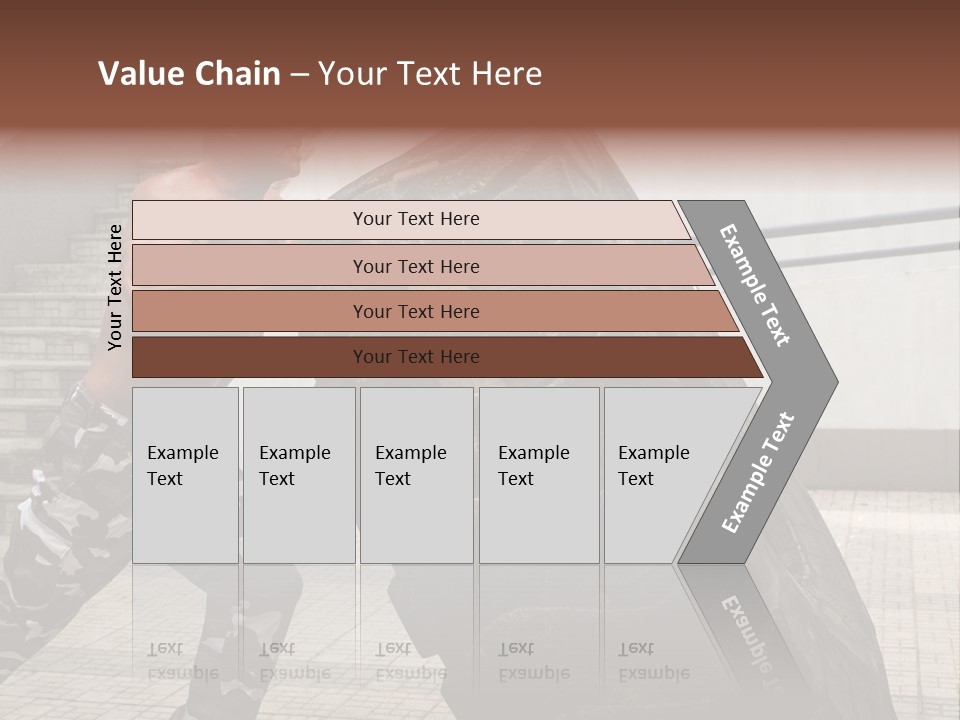 Value Chain – Your Text Here

Your Text Here

Your Text Here

Your Text Here

Your Text Here

Your Text Here

Example Text

Example Text

Example Text

Example Text

Example Text

Example Text

Example Text